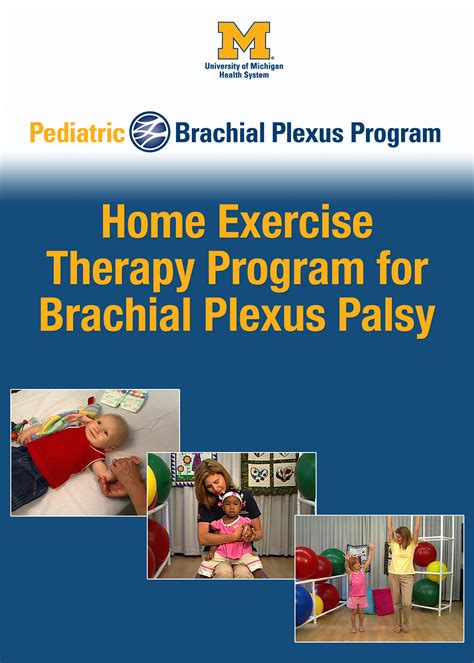 M
University of Michigan
Health System

Pediatric Brachial Plexus Program

Home Exercise Therapy Program for Brachial Plexus Palsy